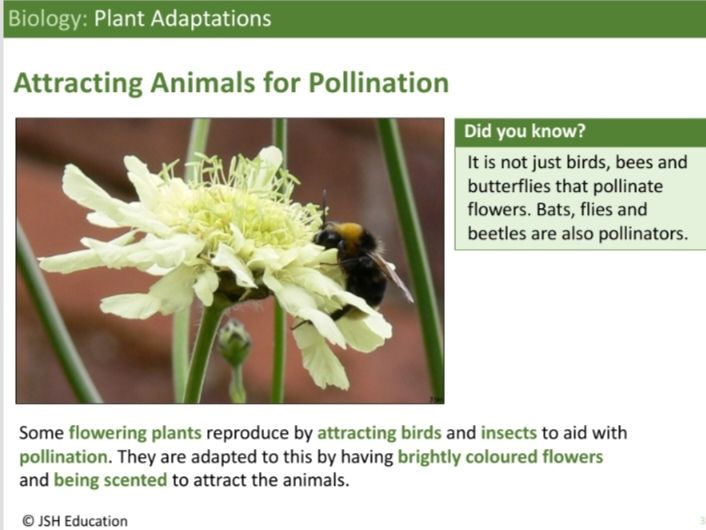 Biology: Plant Adaptations

Attracting Animals for Pollination

Did you know?

It is not just birds, bees and butterflies that pollinate flowers. Bats, flies and beetles are also pollinators.

Some flowering plants reproduce by attracting birds and insects to aid with pollination. They are adapted to this by having brightly coloured flowers and being scented to attract the animals.

© JSH Education

3